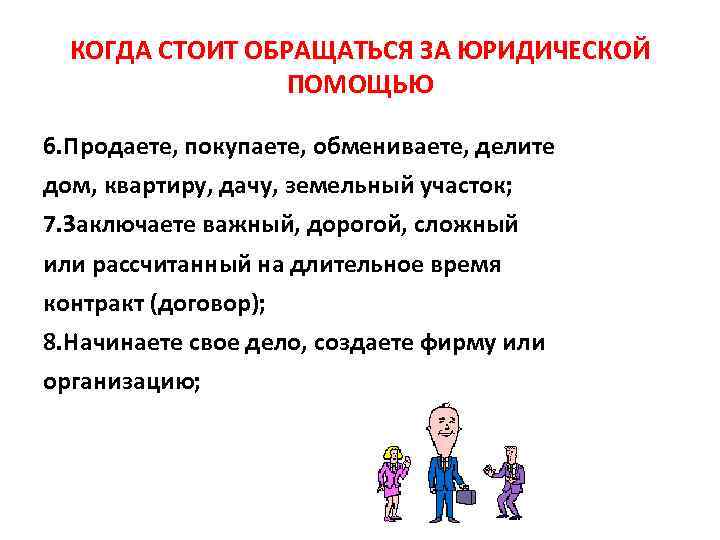 КОГДА СТОИТ ОБРАЩАТЬСЯ ЗА ЮРИДИЧЕСКОЙ ПОМОЩЬЮ

6.Продаете, покупаете, обмениваете, делите дом, квартиру, дачу, земельный участок;
7.Заключаете важный, дорогой, сложный или рассчитанный на длительное время контракт (договор);
8.Начинаете свое дело, создаете фирму или организацию;